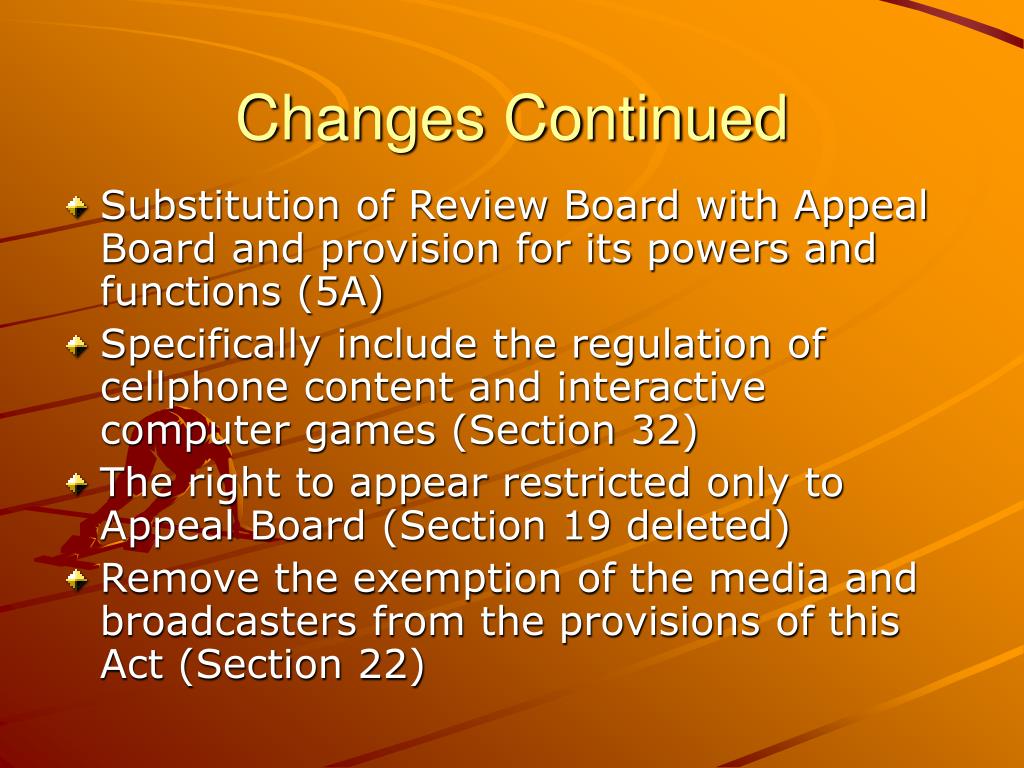 Changes Continued

Substitution of Review Board with Appeal Board and provision for its powers and functions (5A)

Specifically include the regulation of cellphone content and interactive computer games (Section 32)

The right to appear restricted only to Appeal Board (Section 19 deleted)

Remove the exemption of the media and broadcasters from the provisions of this Act (Section 22)